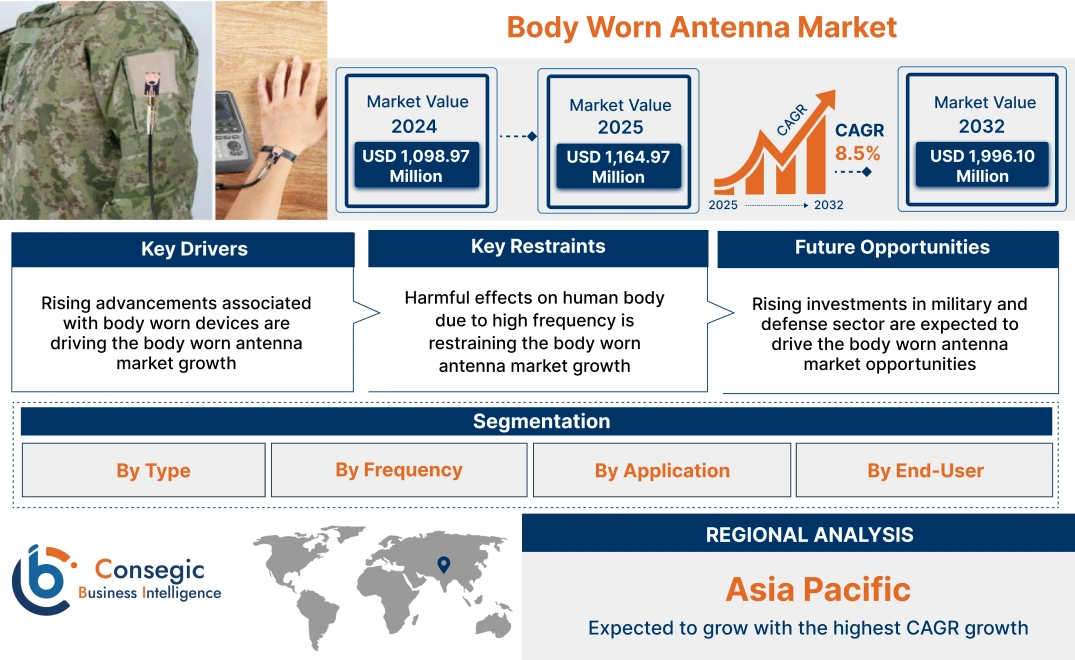 Body Worn Antenna Market

Market Value 2024
USD 1,098.97 Million

Market Value 2025
USD 1,164.97 Million

CAGR
CAGR 8.5%
2025 2032

Market Value 2032
USD 1,996.10 Million

Key Drivers
Rising advancements associated with body worn devices are driving the body worn antenna market growth

Key Restraints
Harmful effects on human body due to high frequency is restraining the body worn antenna market growth

Future Opportunities
Rising investments in military and defense sector are expected to drive the body worn antenna market opportunities

Segmentation

By Type

By Frequency

By Application

By End-User

Consegic Business Intelligence

REGIONAL ANALYSIS
Asia Pacific
Expected to grow with the highest CAGR growth